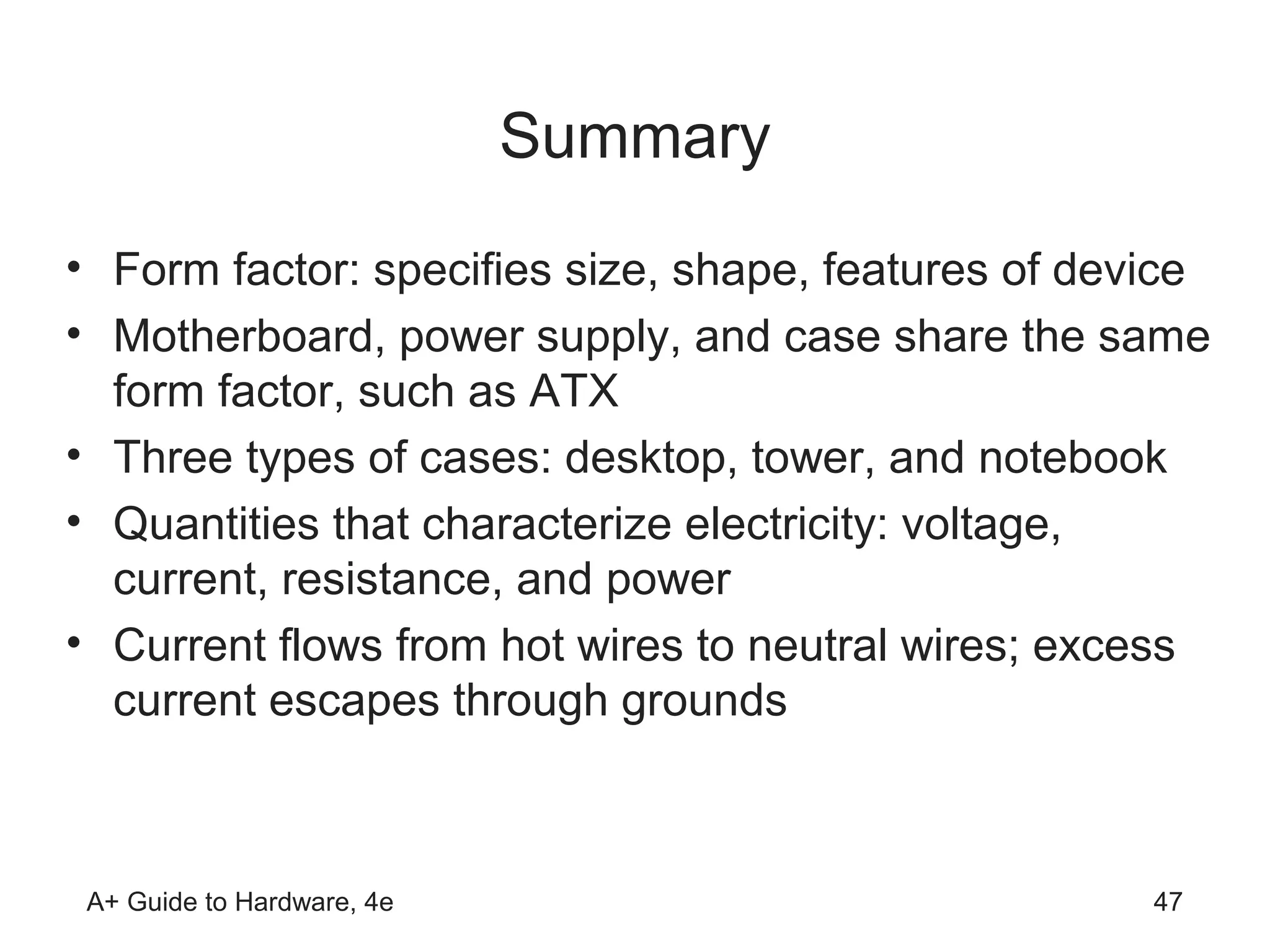 Summary

• Form factor: specifies size, shape, features of device
• Motherboard, power supply, and case share the same form factor, such as ATX
• Three types of cases: desktop, tower, and notebook
• Quantities that characterize electricity: voltage, current, resistance, and power
• Current flows from hot wires to neutral wires; excess current escapes through grounds

A+ Guide to Hardware, 4e

47